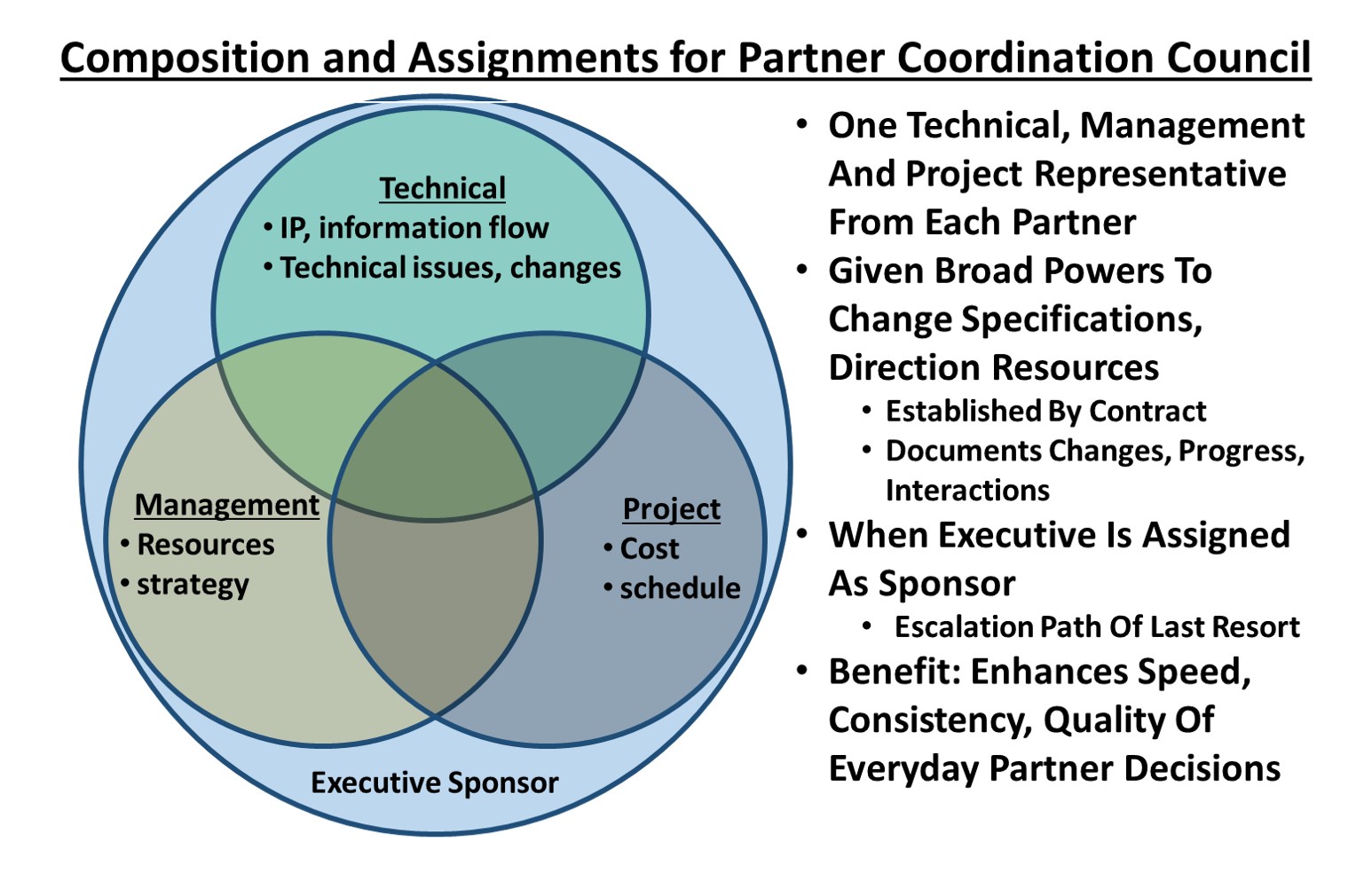 Composition and Assignments for Partner Coordination Council

Technical
• IP, information flow
• Technical issues, changes

Management
• Resources
• strategy

Project
• Cost
• schedule

Executive Sponsor

• One Technical, Management And Project Representative From Each Partner
• Given Broad Powers To Change Specifications, Direction Resources
  • Established By Contract
  • Documents Changes, Progress, Interactions
• When Executive Is Assigned As Sponsor
  • Escalation Path Of Last Resort
• Benefit: Enhances Speed, Consistency, Quality Of Everyday Partner Decisions